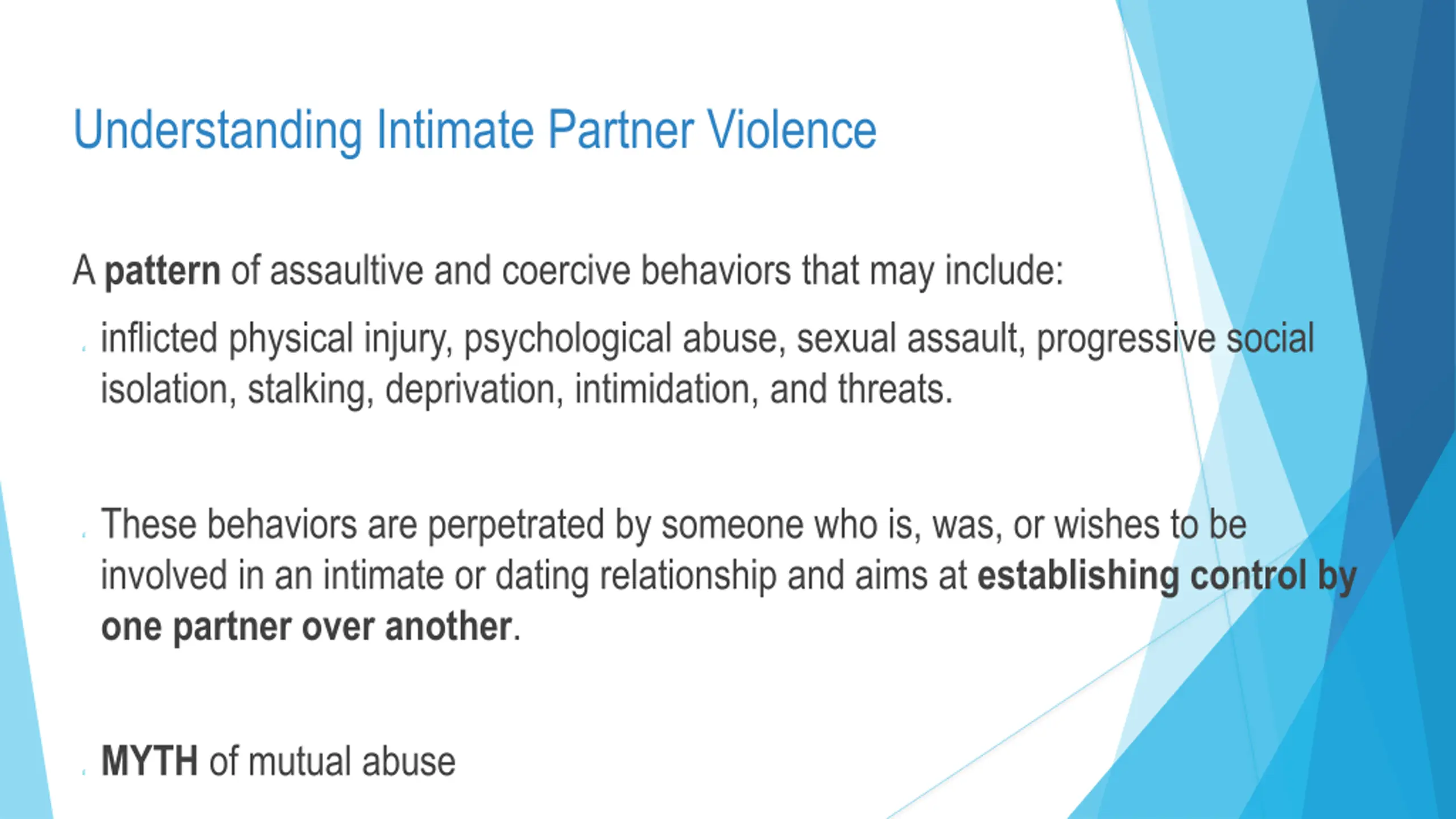 Understanding Intimate Partner Violence

A pattern of assaultive and coercive behaviors that may include:

inflicted physical injury, psychological abuse, sexual assault, progressive social isolation, stalking, deprivation, intimidation, and threats.

These behaviors are perpetrated by someone who is, was, or wishes to be involved in an intimate or dating relationship and aims at establishing control by one partner over another.

MYTH of mutual abuse